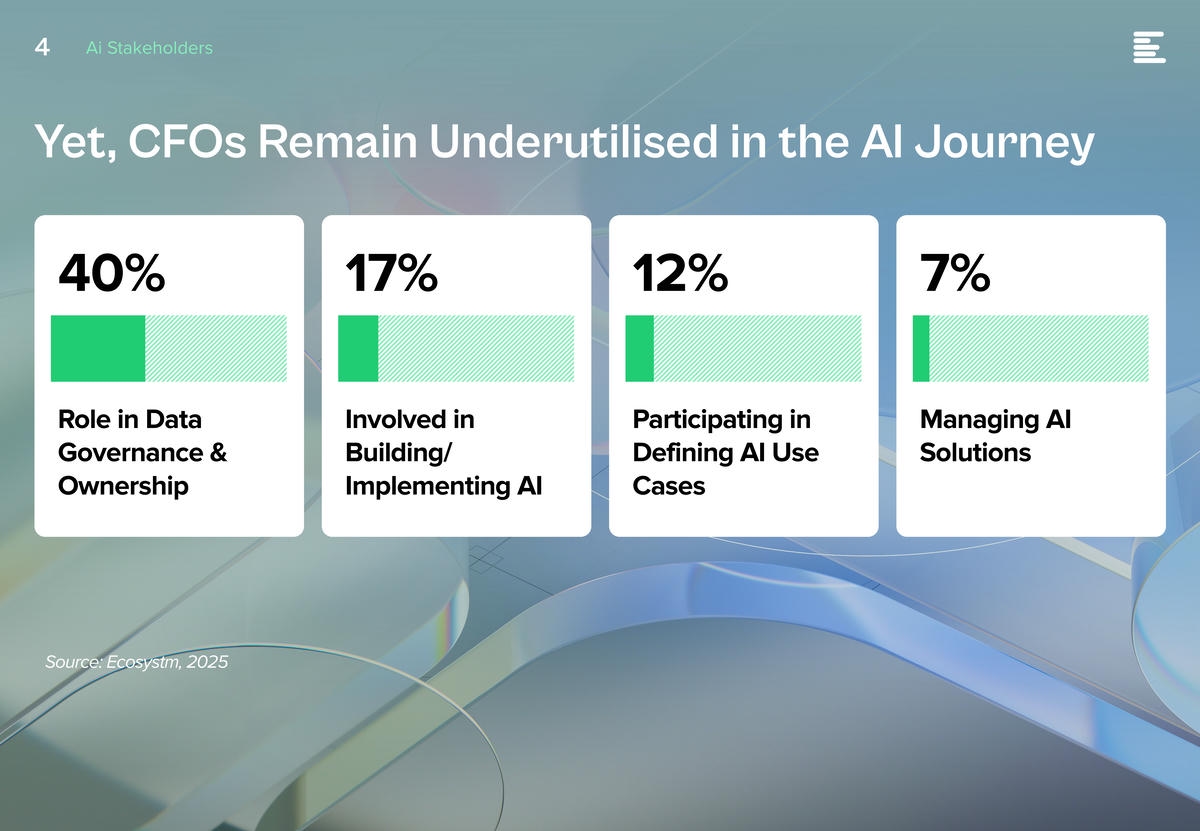 4 Ai Stakeholders

Yet, CFOs Remain Underutilised in the AI Journey

40%

Role in Data Governance & Ownership

17%

Involved in Building/ Implementing AI

12%

Participating in Defining AI Use Cases

7%

Managing AI Solutions

Source: Ecosystm, 2025